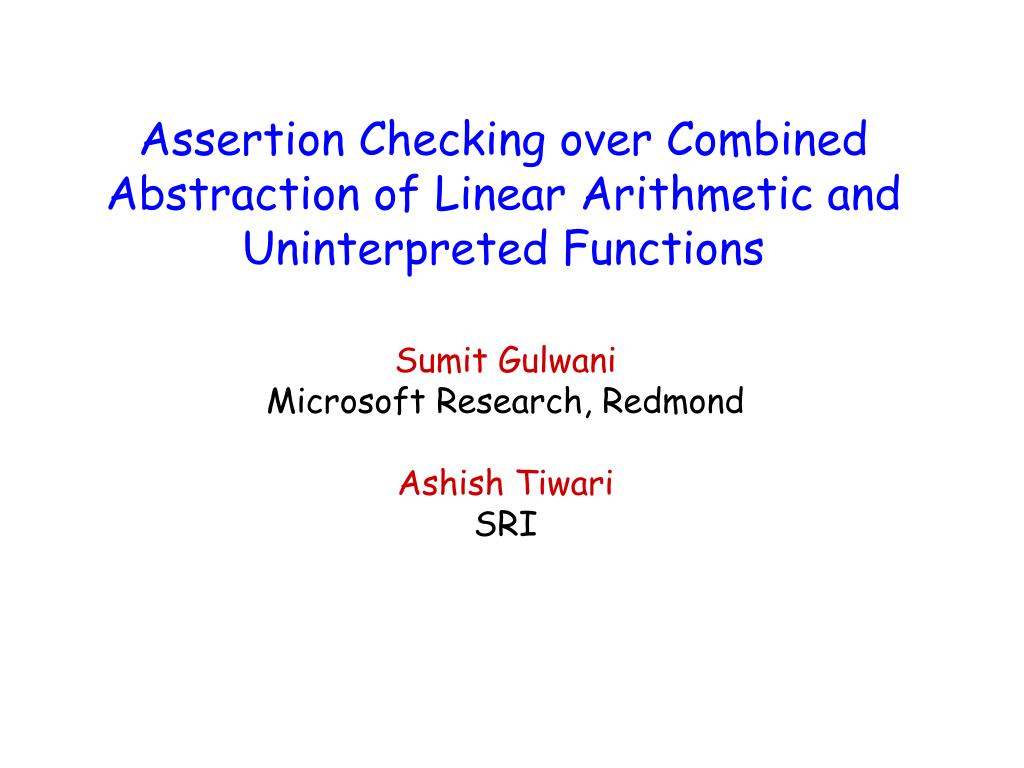 Assertion Checking over Combined Abstraction of Linear Arithmetic and Uninterpreted Functions

Sumit Gulwani
Microsoft Research, Redmond

Ashish Tiwari
SRI